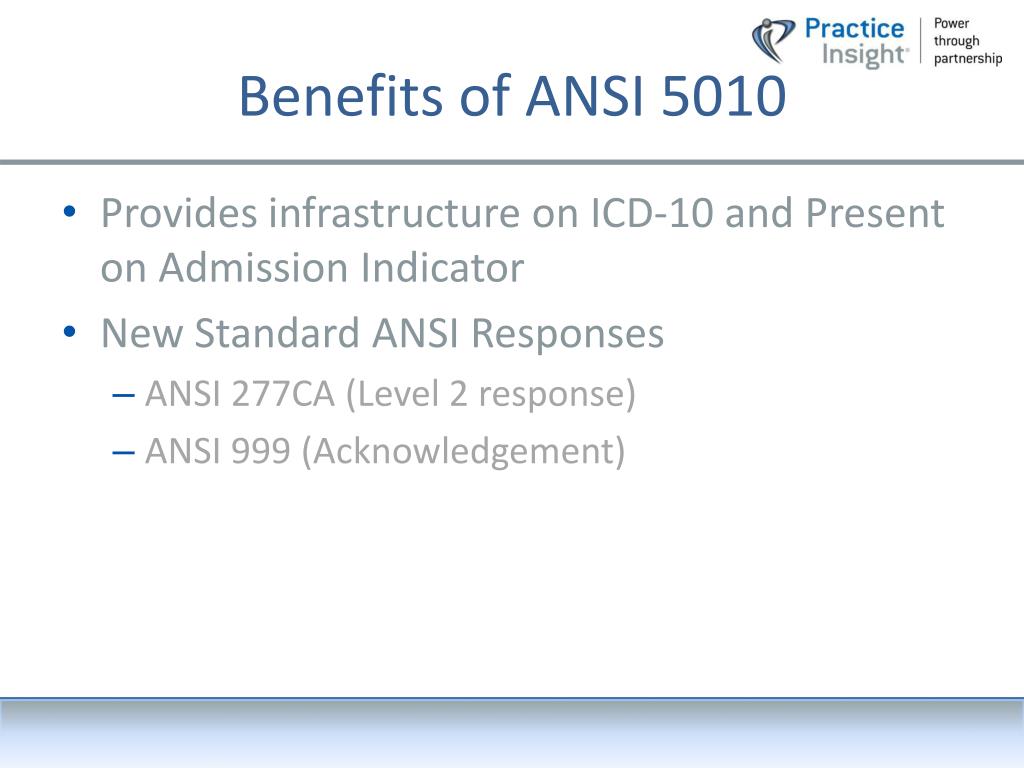 Practice Insight®
Power through partnership

Benefits of ANSI 5010

• Provides infrastructure on ICD-10 and Present on Admission Indicator
• New Standard ANSI Responses
– ANSI 277CA (Level 2 response)
– ANSI 999 (Acknowledgement)